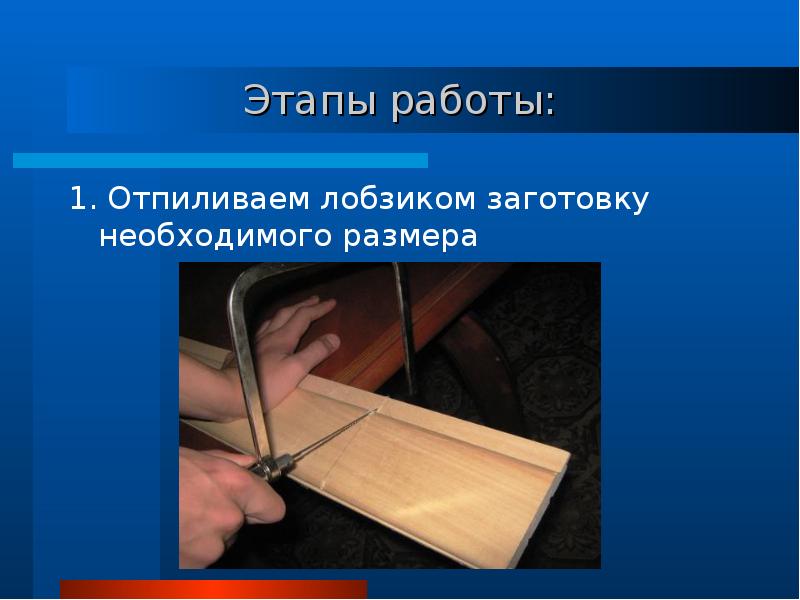 Этапы работы:

1. Отпиливаем лобзиком заготовку необходимого размера